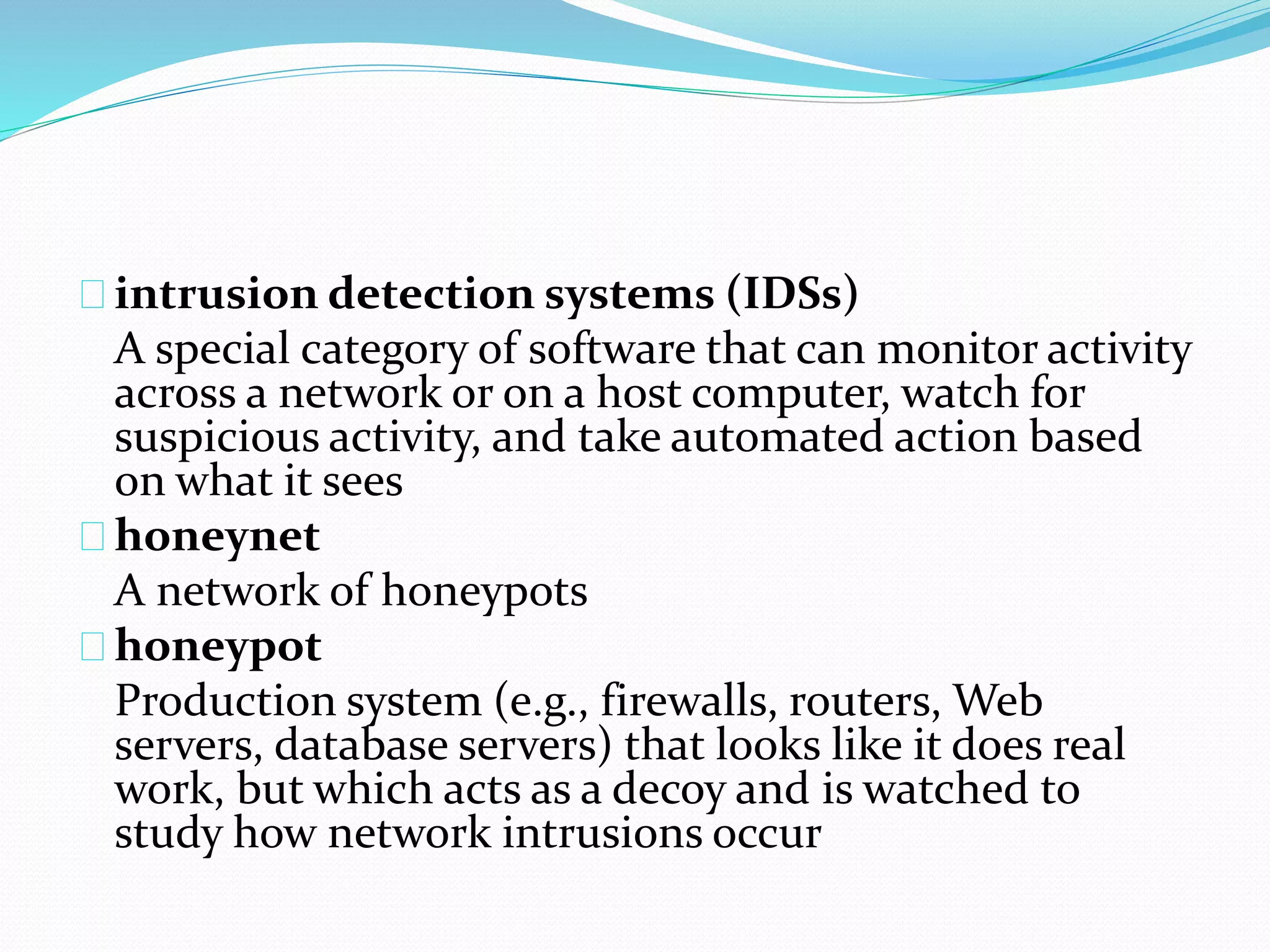 intrusion detection systems (IDSs)

A special category of software that can monitor activity across a network or on a host computer, watch for suspicious activity, and take automated action based on what it sees

honeynet

A network of honeypots

honeypot

Production system (e.g., firewalls, routers, Web servers, database servers) that looks like it does real work, but which acts as a decoy and is watched to study how network intrusions occur